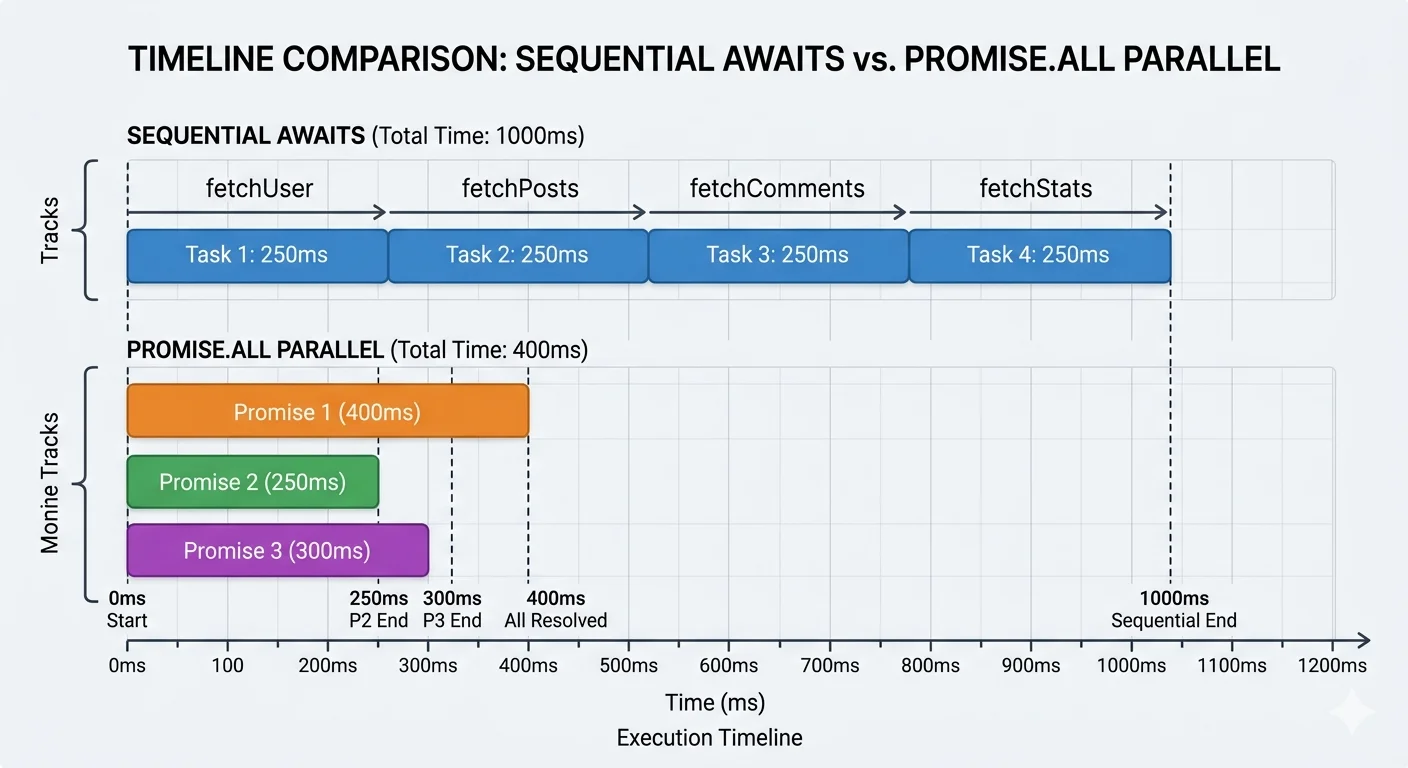 TIMELINE COMPARISON: SEQUENTIAL AWAITS vs. PROMISE.ALL PARALLEL

SEQUENTIAL AWAITS (Total Time: 1000ms)

Tracks

fetchUser
fetchPosts
fetchComments
fetchStats

Task 1: 250ms
Task 2: 250ms
Task 3: 250ms
Task 4: 250ms

PROMISE.ALL PARALLEL (Total Time: 400ms)

Monine Tracks

Promise 1 (400ms)
Promise 2 (250ms)
Promise 3 (300ms)

0ms
Start
250ms
P2 End
300ms
P3 End
400ms
All Resolved
1000ms
Sequential End

0ms 100 200ms 300ms 400ms 500ms 600ms 700ms 800ms 900ms 1000ms 1100ms 1200ms

Time (ms)

Execution Timeline